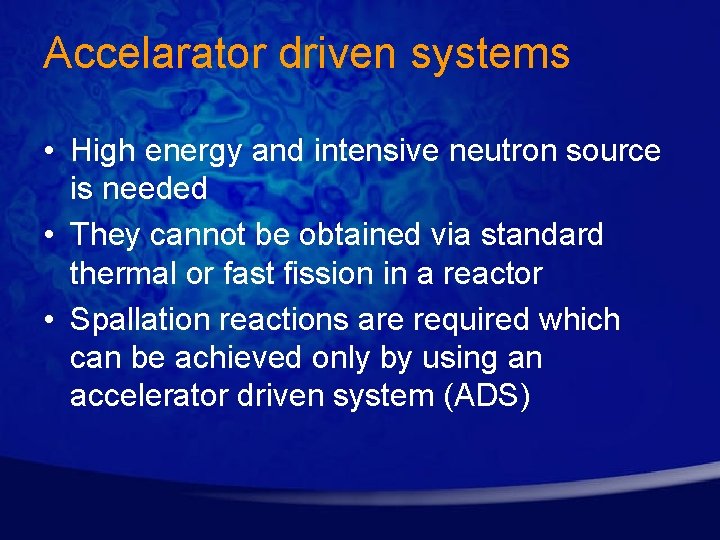 Accelarator driven systems

• High energy and intensive neutron source is needed

• They cannot be obtained via standard thermal or fast fission in a reactor

• Spallation reactions are required which can be achieved only by using an accelerator driven system (ADS)